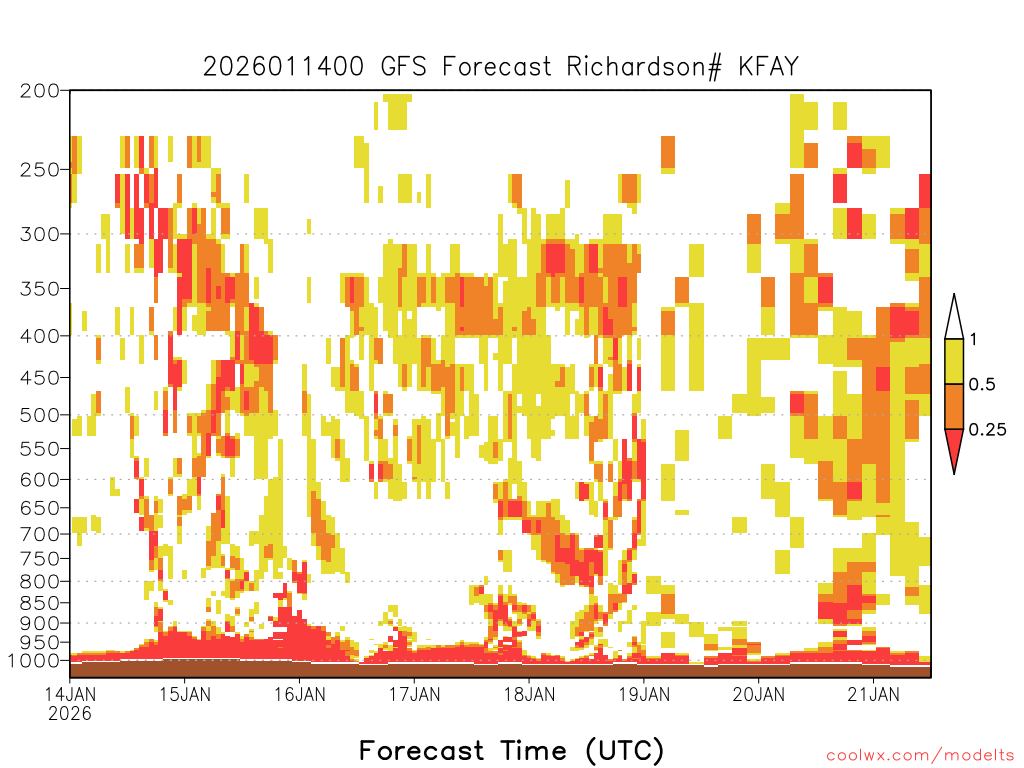 2026011400 GFS Forecast Richardson# KFAY

200
250
300
350
400
450
500
550
600
650
700
750
800
850
900
950
1000

1
0.5
0.25

14JAN
2026
15JAN
16JAN
17JAN
18JAN
19JAN
20JAN
21JAN

Forecast Time (UTC)

coolwx.com/modelts